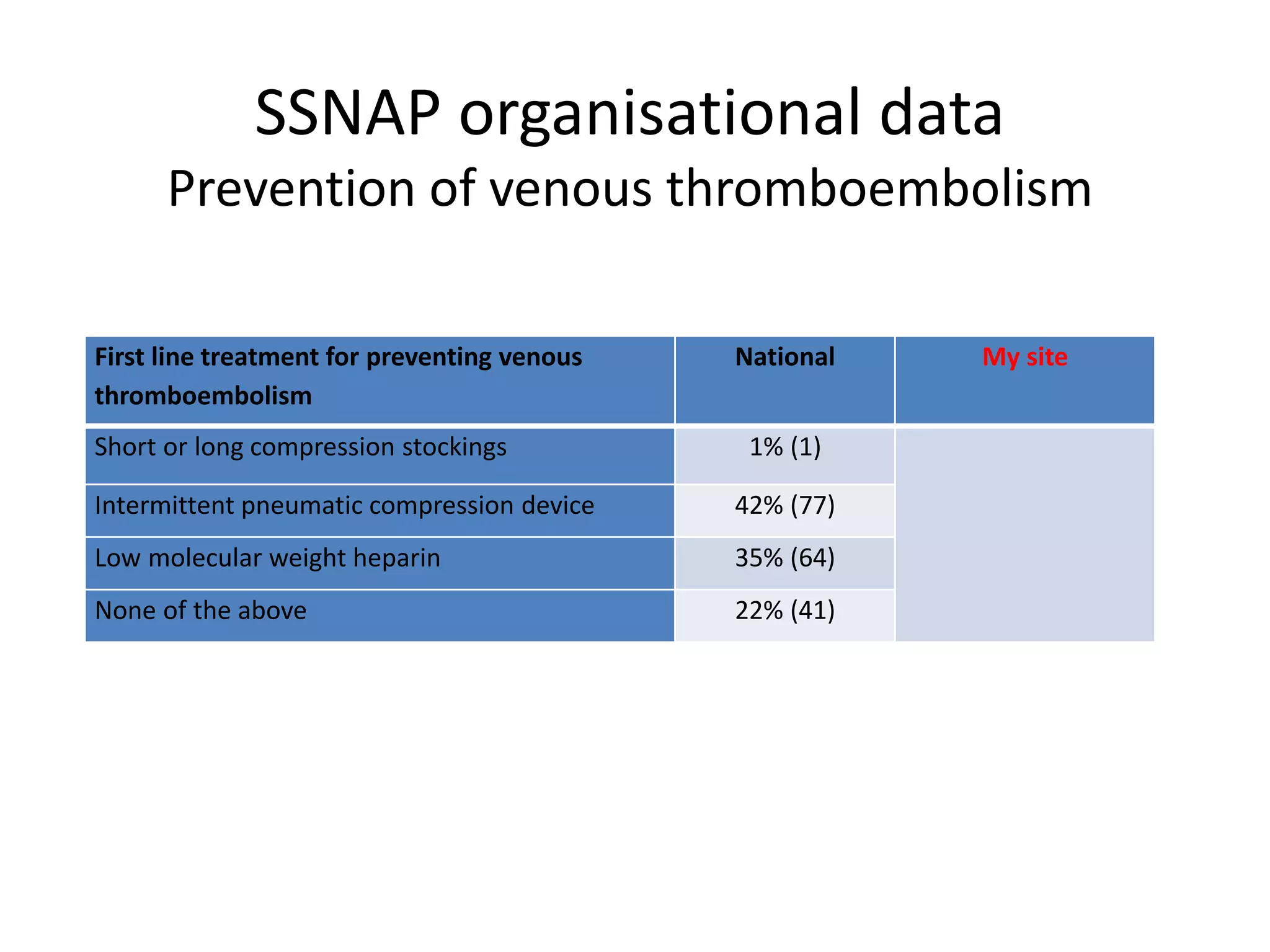 SSNAP organisational data
Prevention of venous thromboembolism

| First line treatment for preventing venous thromboembolism | National | My site |
|---|---|---|
| Short or long compression stockings | 1% (1) | |
| Intermittent pneumatic compression device | 42% (77) | |
| Low molecular weight heparin | 35% (64) | |
| None of the above | 22% (41) | |